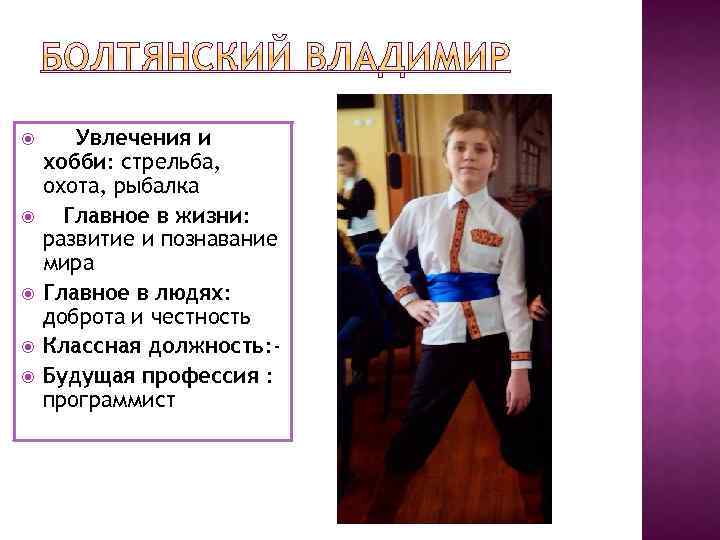 БОЛТЯНСКИЙ ВЛАДИМИР

Увлечения и хобби: стрельба, охота, рыбалка

Главное в жизни: развитие и познавание мира

Главное в людях: доброта и честность

Классная должность:-

Будущая профессия : программист